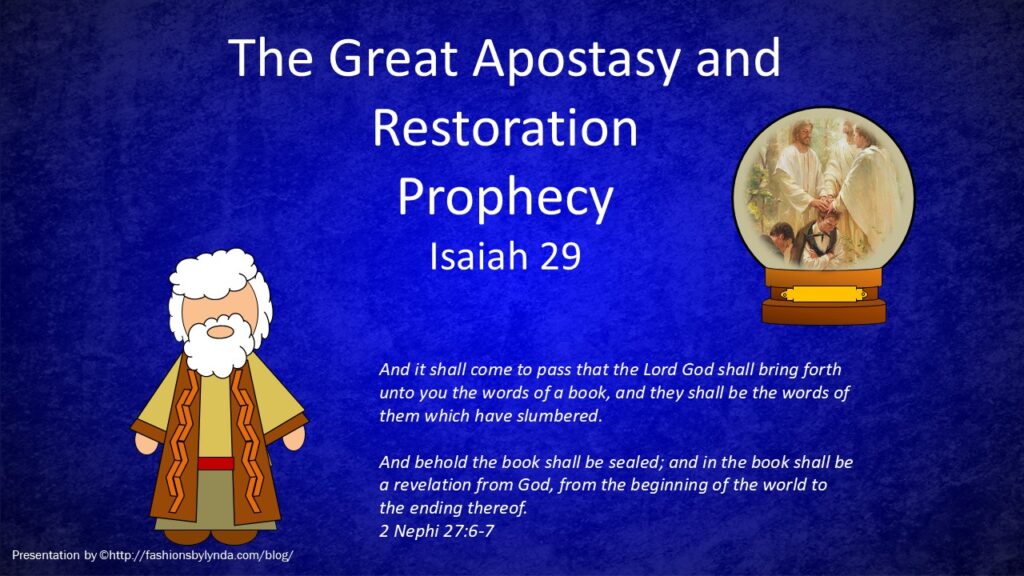 The Great Apostasy and Restoration Prophecy

Isaiah 29

And it shall come to pass that the Lord God shall bring forth unto you the words of a book, and they shall be the words of them which have slumbered.

And behold the book shall be sealed; and in the book shall be a revelation from God, from the beginning of the world to the ending thereof.
2 Nephi 27:6-7

Presentation by ©http://fashionsbylynda.com/blog/